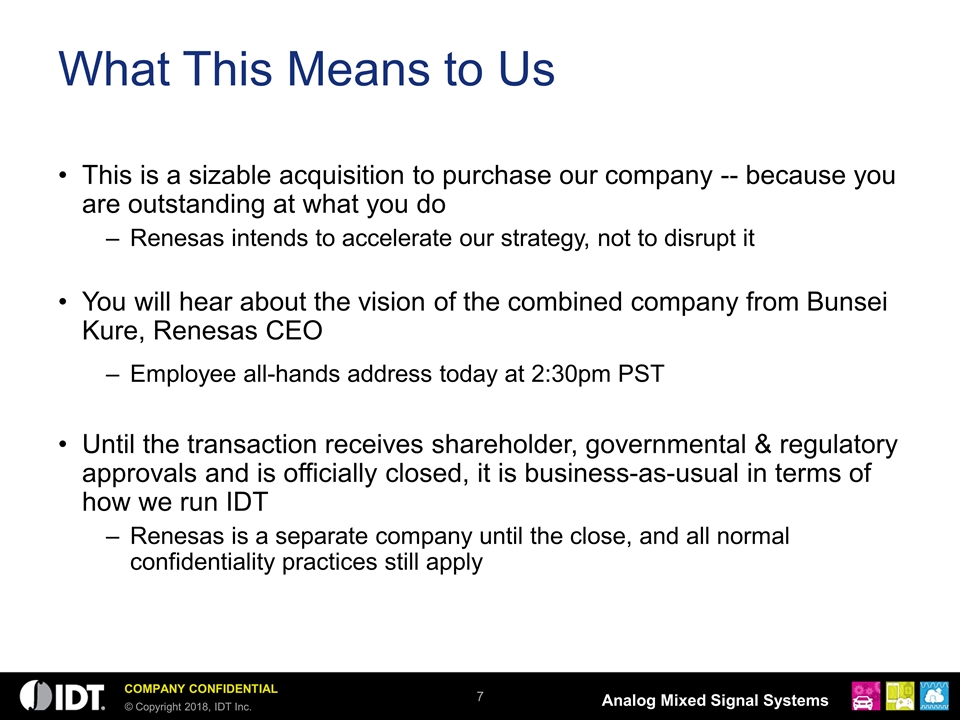 What This Means to Us

• This is a sizable acquisition to purchase our company -- because you are outstanding at what you do
– Renesas intends to accelerate our strategy, not to disrupt it

• You will hear about the vision of the combined company from Bunsei Kure, Renesas CEO
– Employee all-hands address today at 2:30pm PST

• Until the transaction receives shareholder, governmental & regulatory approvals and is officially closed, it is business-as-usual in terms of how we run IDT
– Renesas is a separate company until the close, and all normal confidentiality practices still apply

IDT
COMPANY CONFIDENTIAL
© Copyright 2018, IDT Inc.
7
Analog Mixed Signal Systems